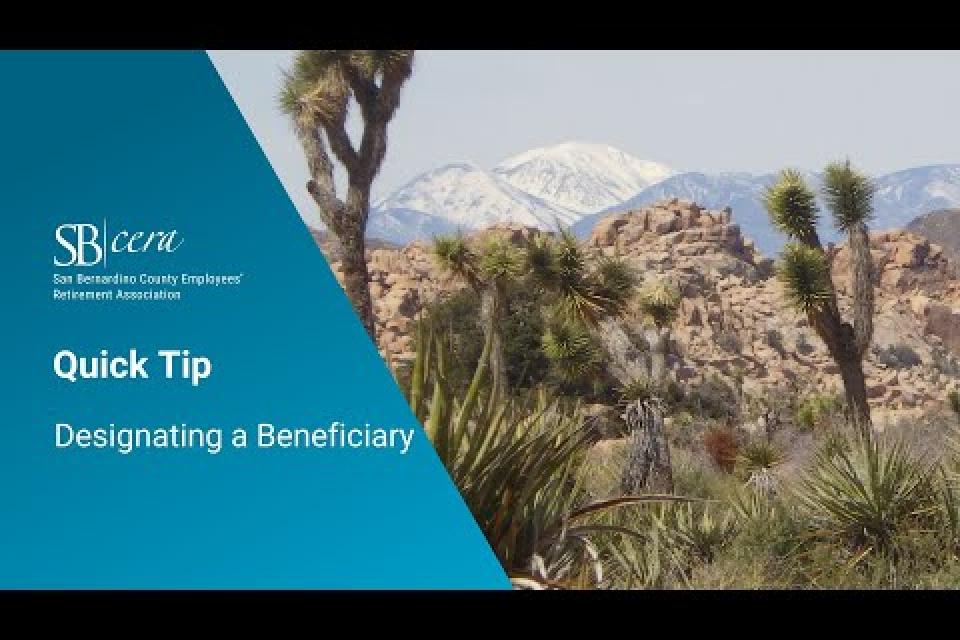 SB|cera
San Bernardino County Employees' Retirement Association

Quick Tip

Designating a Beneficiary